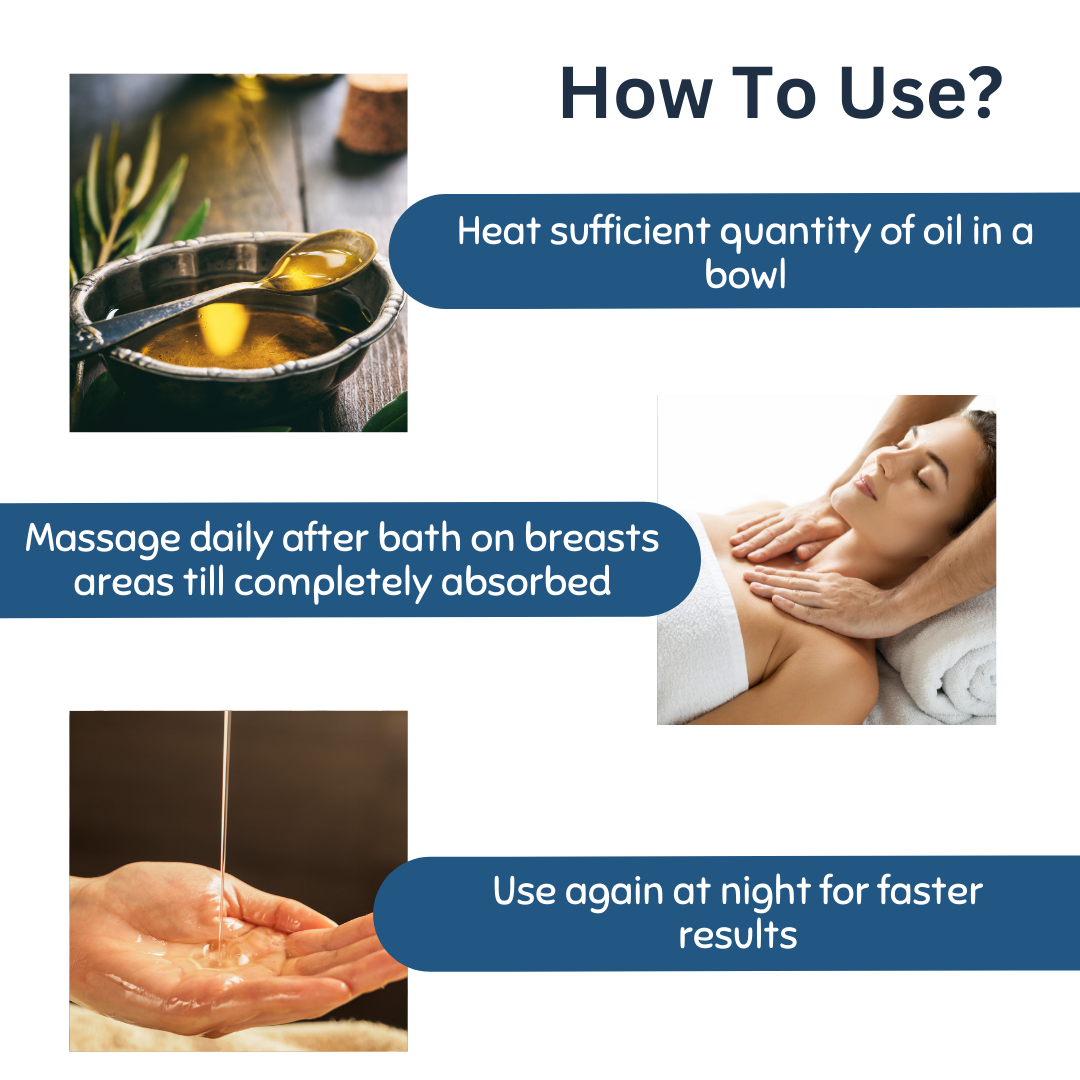 How To Use?

Heat sufficient quantity of oil in a bowl

Massage daily after bath on breasts areas till completely absorbed

Use again at night for faster results